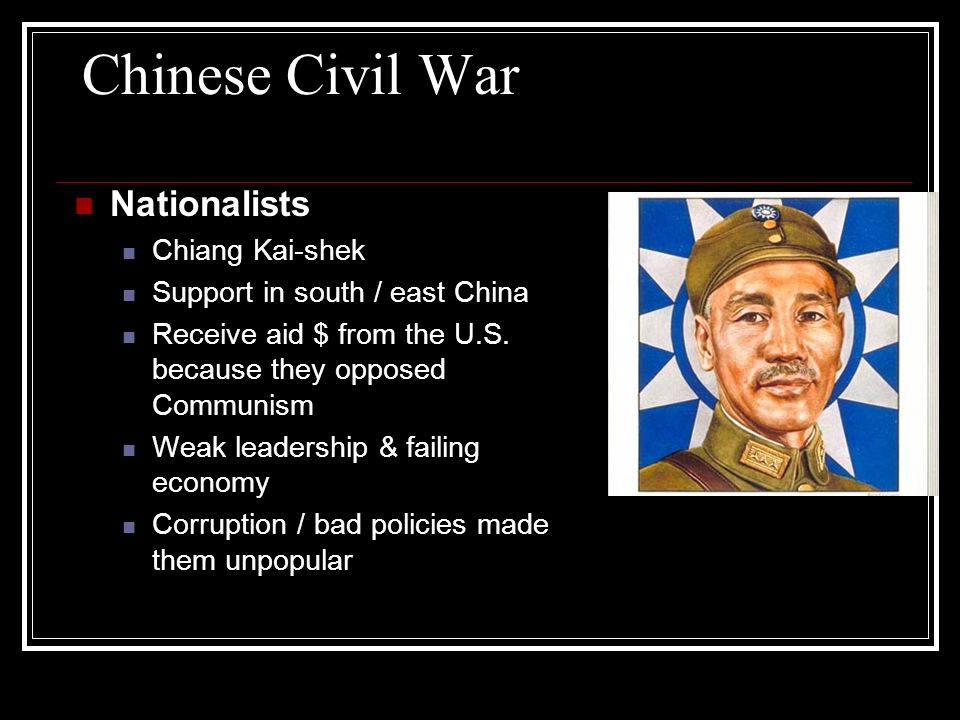 Chinese Civil War

Nationalists

Chiang Kai-shek

Support in south / east China

Receive aid \$ from the U.S. because they opposed Communism

Weak leadership & failing economy

Corruption / bad policies made them unpopular